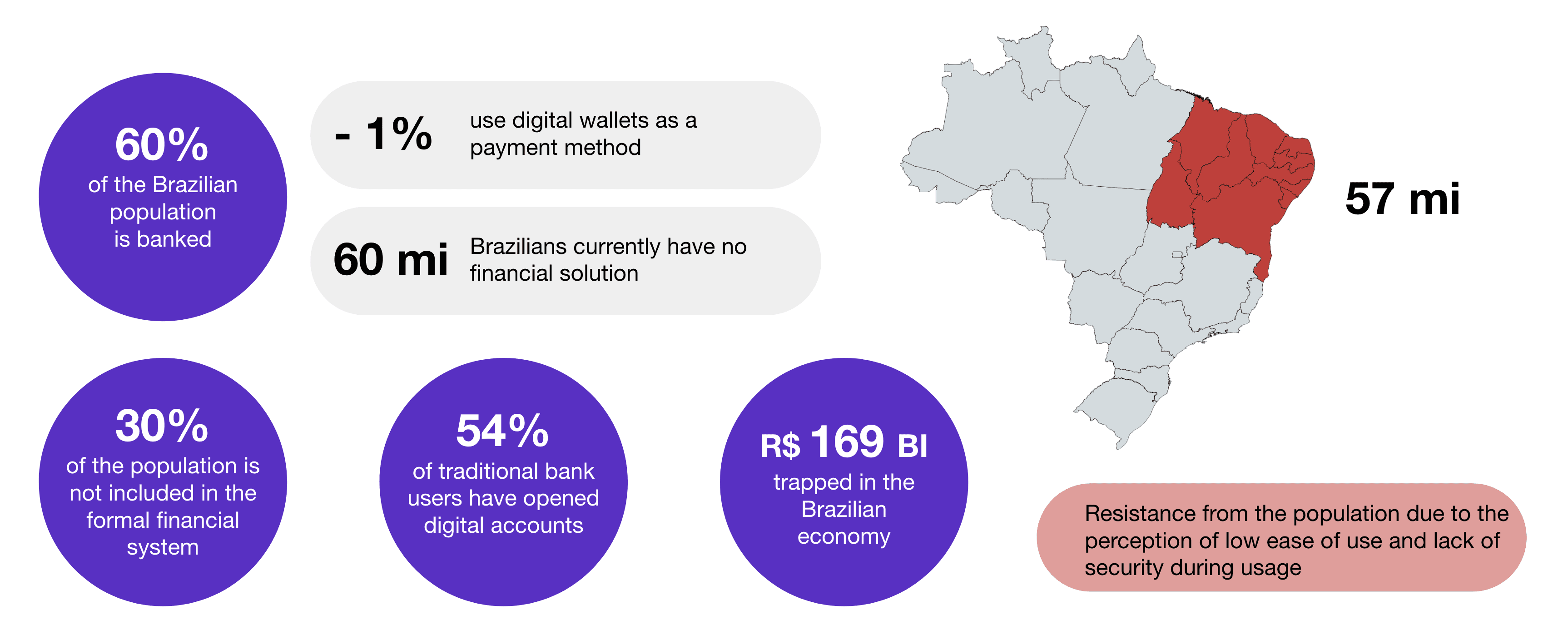 60%
of the Brazilian population is banked

- 1% use digital wallets as a payment method

60 mi Brazilians currently have no financial solution

57 mi

30%
of the population is not included in the formal financial system

54%
of traditional bank users have opened digital accounts

R$ 169 BI
trapped in the Brazilian economy

Resistance from the population due to the perception of low ease of use and lack of security during usage